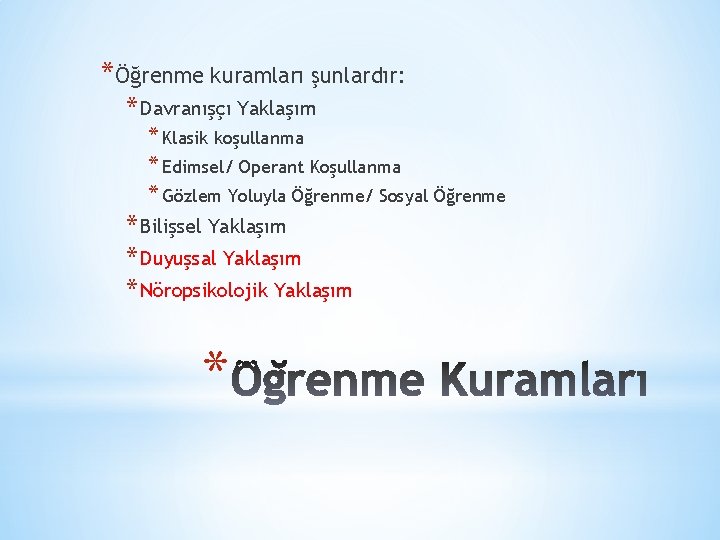 *Öğrenme kuramları şunlardır:
*Davranışçı Yaklaşım
*Klasik koşullanma
*Edimsel/ Operant Koşullanma
*Gözlem Yoluyla Öğrenme/ Sosyal Öğrenme
*Bilişsel Yaklaşım
*Duyuşsal Yaklaşım
*Nöropsikolojik Yaklaşım

*Öğrenme Kuramları